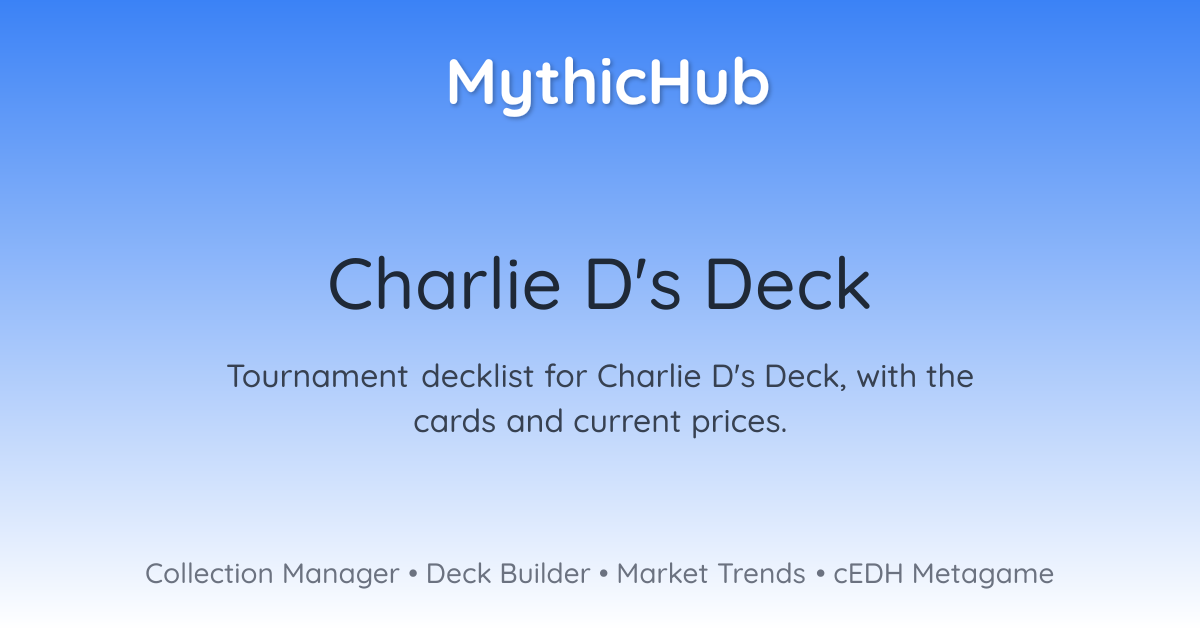 MythicHub

Charlie D's Deck

Tournament decklist for Charlie D's Deck, with the cards and current prices.

Collection Manager • Deck Builder • Market Trends • cEDH Metagame